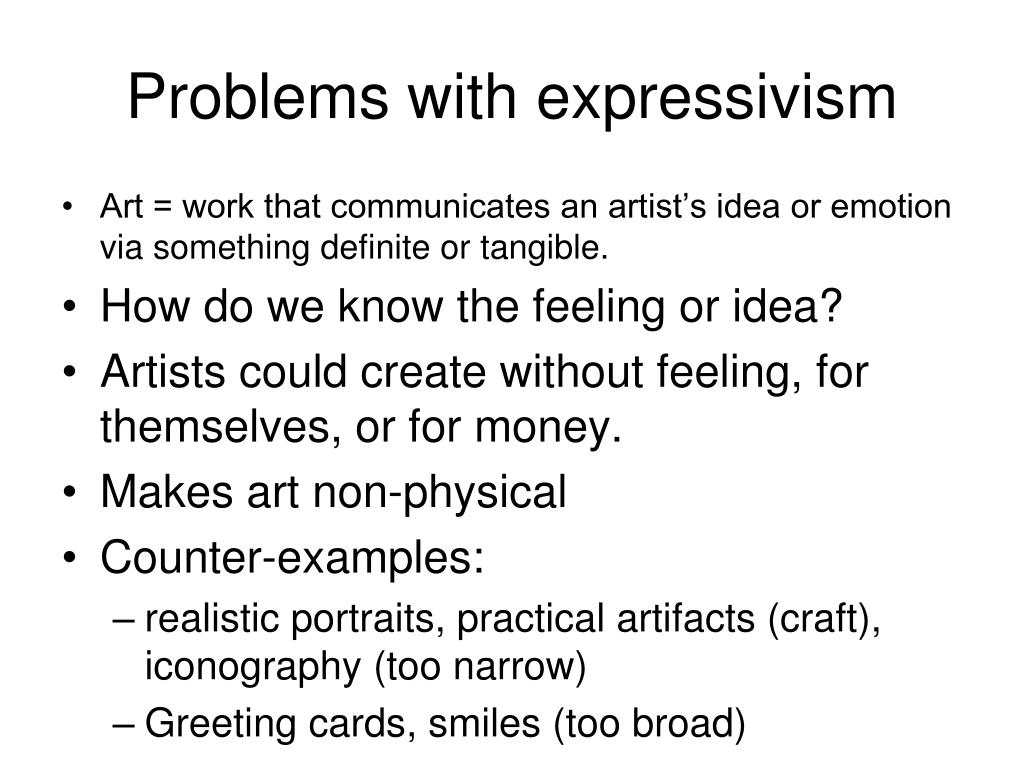 Problems with expressivism

• Art = work that communicates an artist's idea or emotion via something definite or tangible.
• How do we know the feeling or idea?
• Artists could create without feeling, for themselves, or for money.
• Makes art non-physical
• Counter-examples:
– realistic portraits, practical artifacts (craft), iconography (too narrow)
– Greeting cards, smiles (too broad)